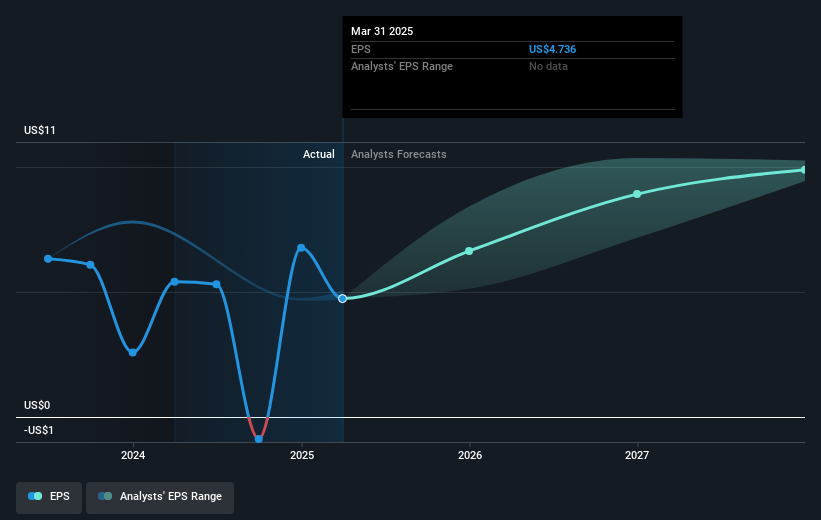 Mar 31 2025
EPS US$4.736
Analysts' EPS Range No data

US$11
Actual Analysts Forecasts

US$0
-US$1
2024 2025 2026 2027

EPS Analysts' EPS Range